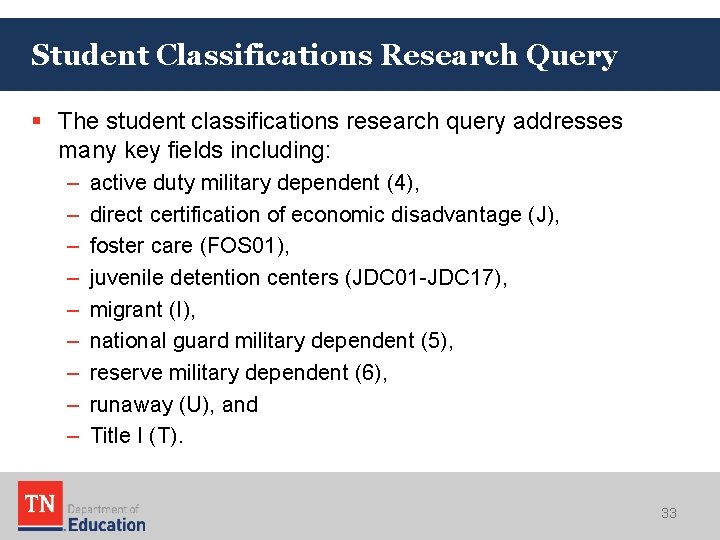 Student Classifications Research Query

▪ The student classifications research query addresses many key fields including:

– active duty military dependent (4),
– direct certification of economic disadvantage (J),
– foster care (FOS01),
– juvenile detention centers (JDC01-JDC17),
– migrant (I),
– national guard military dependent (5),
– reserve military dependent (6),
– runaway (U), and
– Title I (T).

TN Department of Education

33